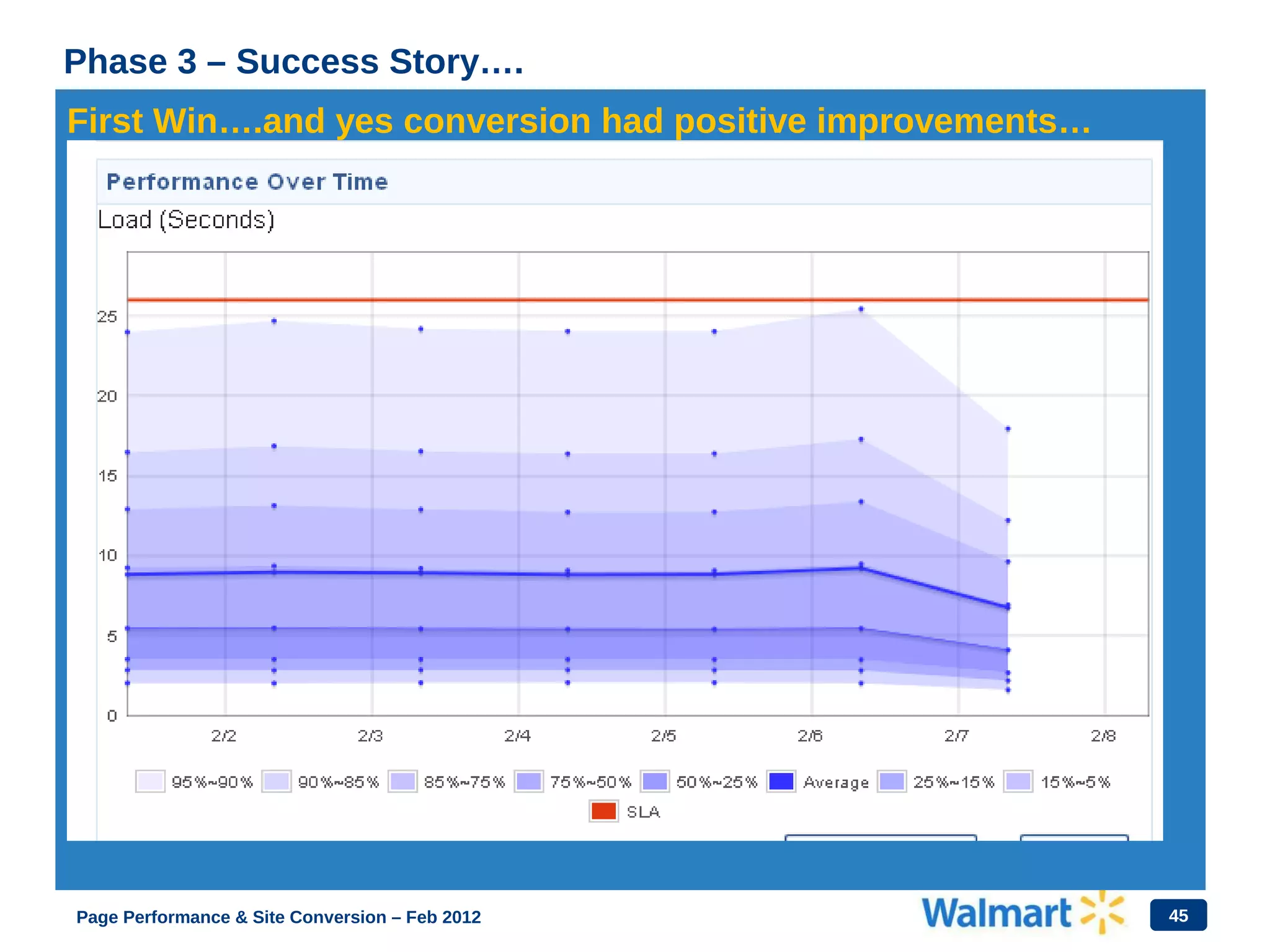 Phase 3 – Success Story….

First Win….and yes conversion had positive improvements…

Performance Over Time

Load (Seconds)

25
20
15
10
5
0

2/2 2/3 2/4 2/5 2/6 2/7 2/8

95%~90% 90%~85% 85%~75% 75%~50% 50%~25% Average 25%~15% 15%~5%
SLA

Page Performance & Site Conversion – Feb 2012

Walmart

45